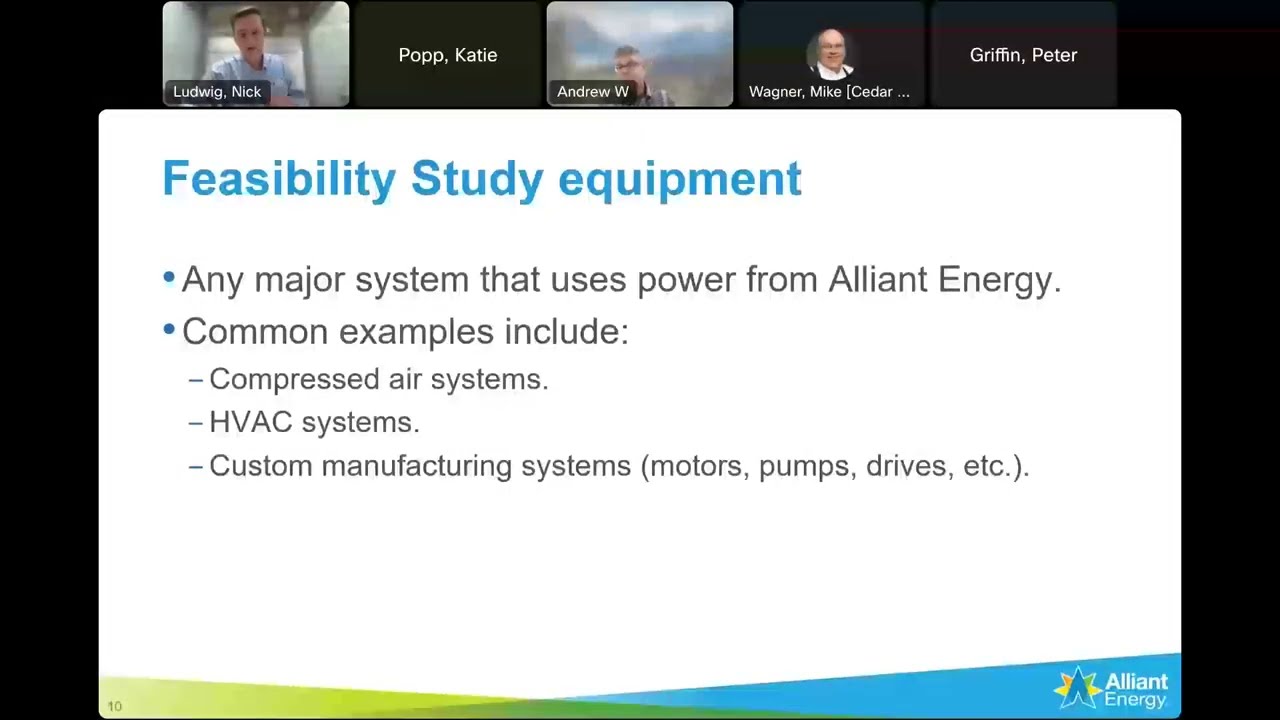 Ludwig, Nick

Popp, Katie

Andrew W

Wagner, Mike [Cedar ...

Griffin, Peter

Feasibility Study equipment

• Any major system that uses power from Alliant Energy.

• Common examples include:

– Compressed air systems.

– HVAC systems.

– Custom manufacturing systems (motors, pumps, drives, etc.).

10

Alliant Energy